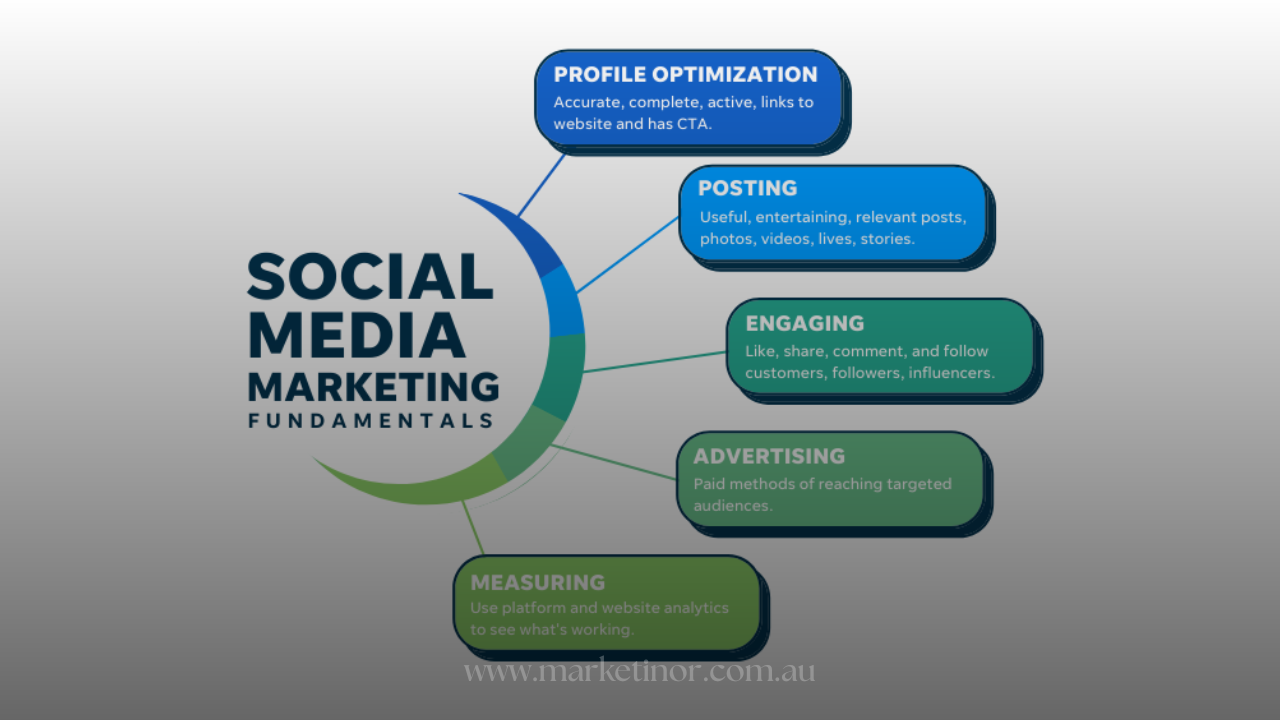 SOCIAL MEDIA MARKETING FUNDAMENTALS

PROFILE OPTIMIZATION
Accurate, complete, active, links to website and has CTA.

POSTING
Useful, entertaining, relevant posts, photos, videos, lives, stories.

ENGAGING
Like, share, comment, and follow customers, followers, influencers.

ADVERTISING
Paid methods of reaching targeted audiences.

MEASURING
Use platform and website analytics to see what's working.

www.marketinor.com.au